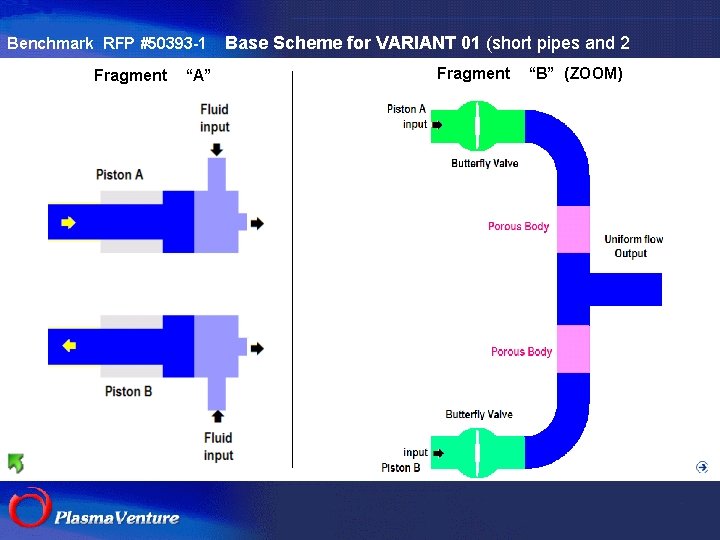 Benchmark RFP #50393-1 Base Scheme for VARIANT 01 (short pipes and 2

Fragment "A"

Fluid input

Piston A

Piston B

Fluid input

Fragment "B" (ZOOM)

Piston A input

Butterfly Valve

Porous Body

Uniform flow Output

Porous Body

Butterfly Valve

input Piston B

PlasmaVenture